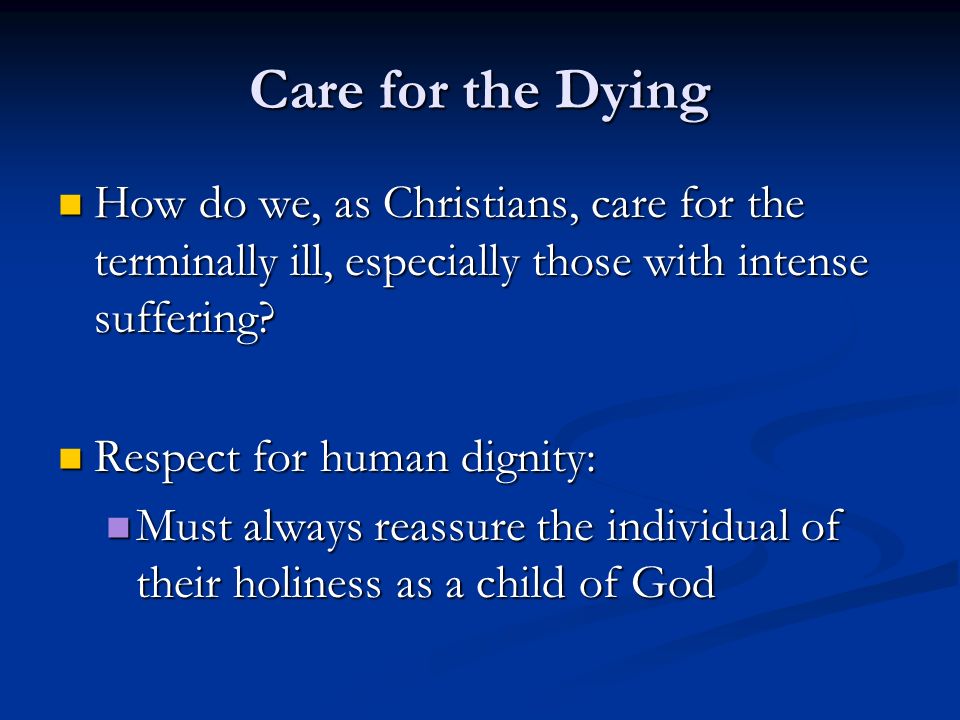 Care for the Dying

How do we, as Christians, care for the terminally ill, especially those with intense suffering?

Respect for human dignity:

Must always reassure the individual of their holiness as a child of God